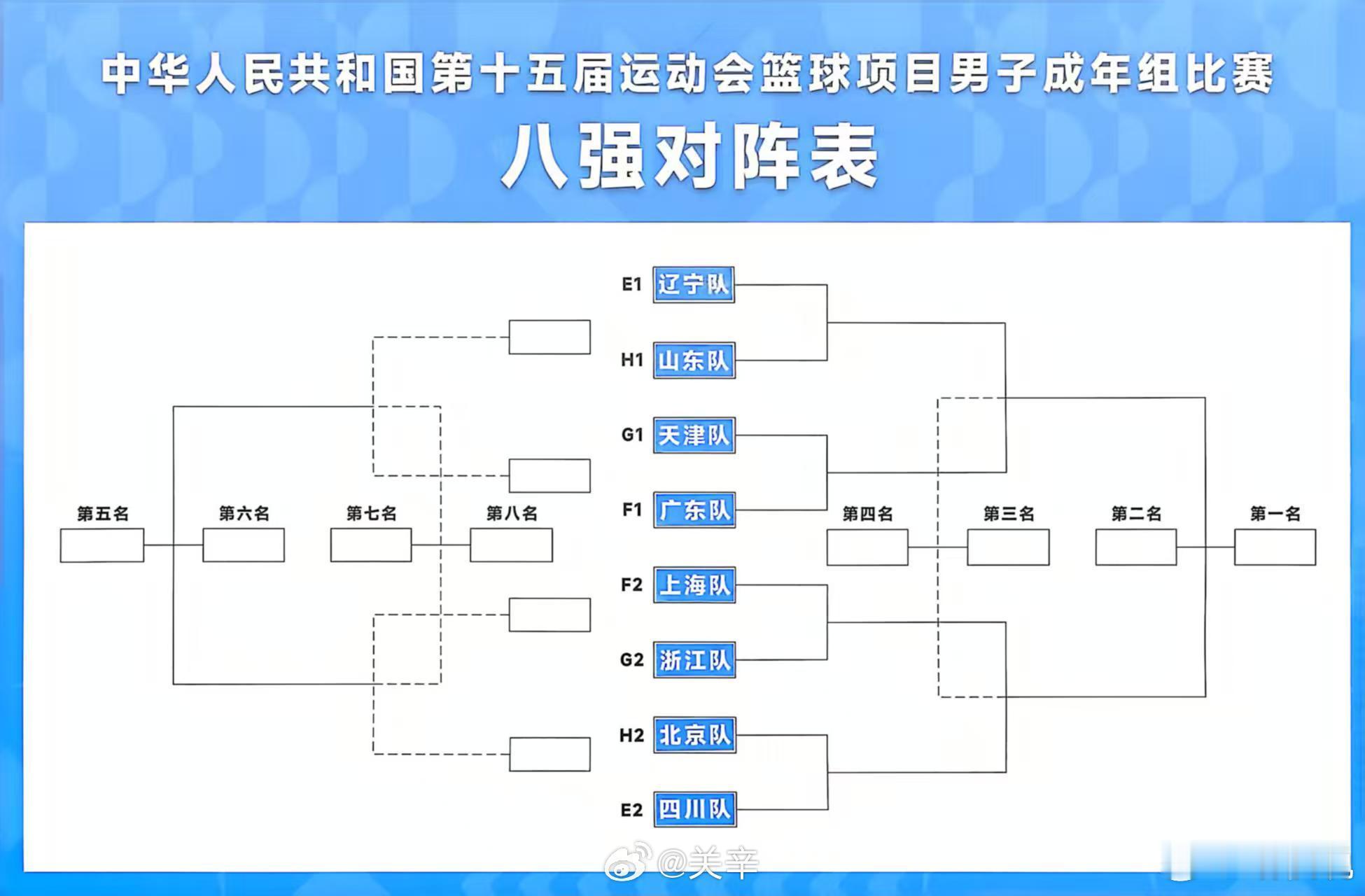 中华人民共和国第十五届运动会篮球项目男子成年组比赛

八强对阵表

E1 辽宁队

H1 山东队

G1 天津队

F1 广东队

F2 上海队

G2 浙江队

H2 北京队

E2 四川队

第五名

第六名

第七名

第八名

第四名

第三名

第二名

第一名

@关辛